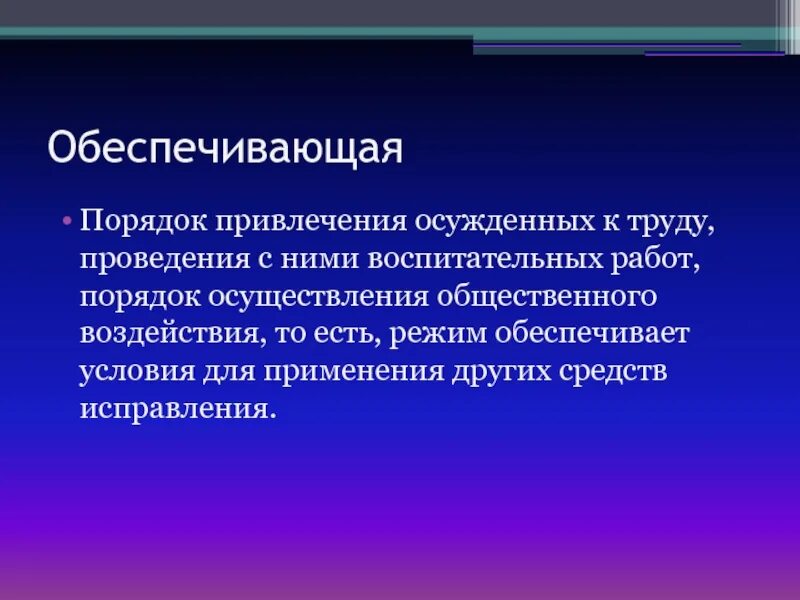 Обеспечивающая

• Порядок привлечения осужденных к труду, проведения с ними воспитательных работ, порядок осуществления общественного воздействия, то есть, режим обеспечивает условия для применения других средств исправления.